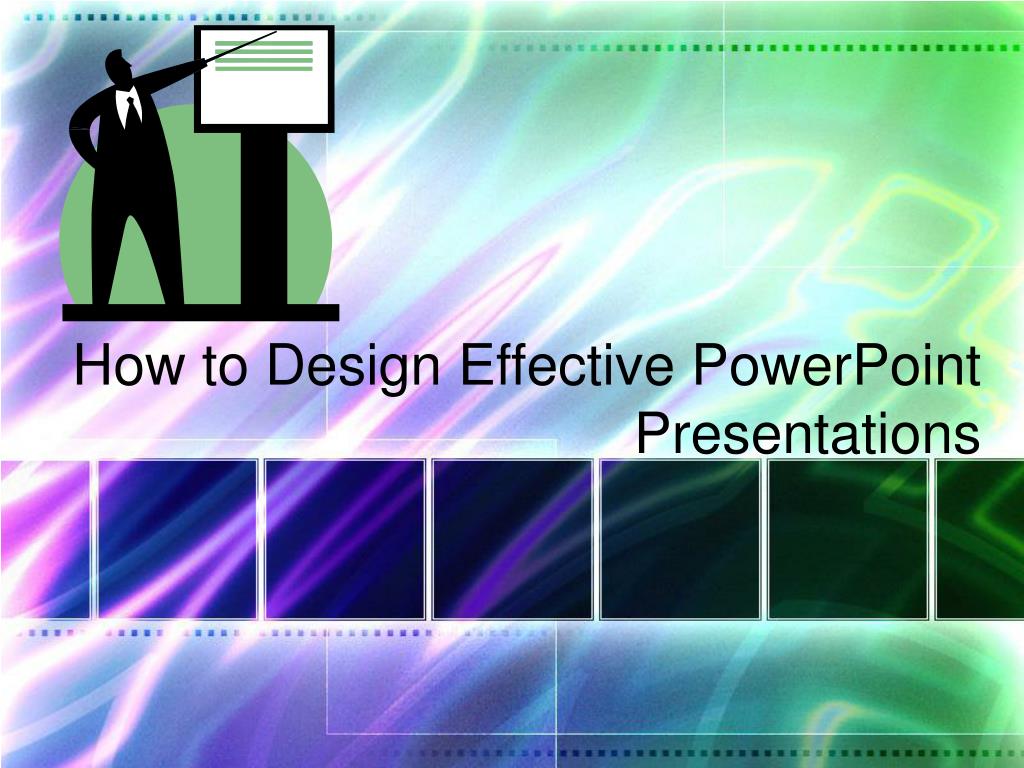 How to Design Effective PowerPoint Presentations